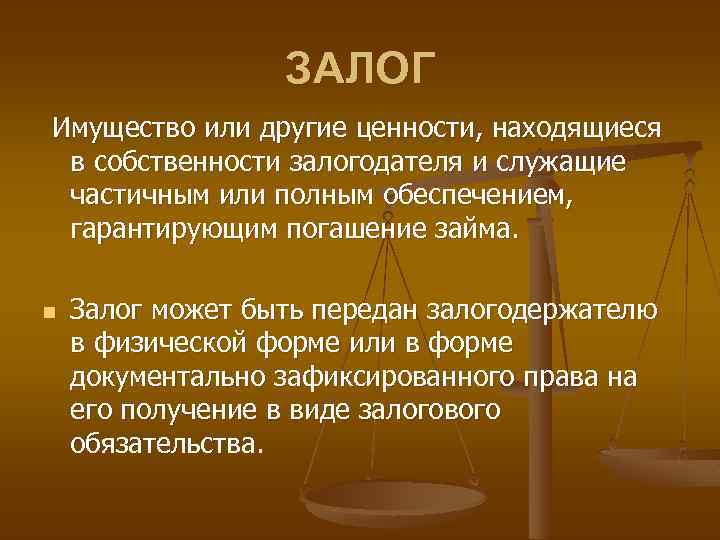 ЗАЛОГ

Имущество или другие ценности, находящиеся в собственности залогодателя и служащие частичным или полным обеспечением, гарантирующим погашение займа.

Залог может быть передан залогодержателю в физической форме или в форме документально зафиксированного права на его получение в виде залогового обязательства.